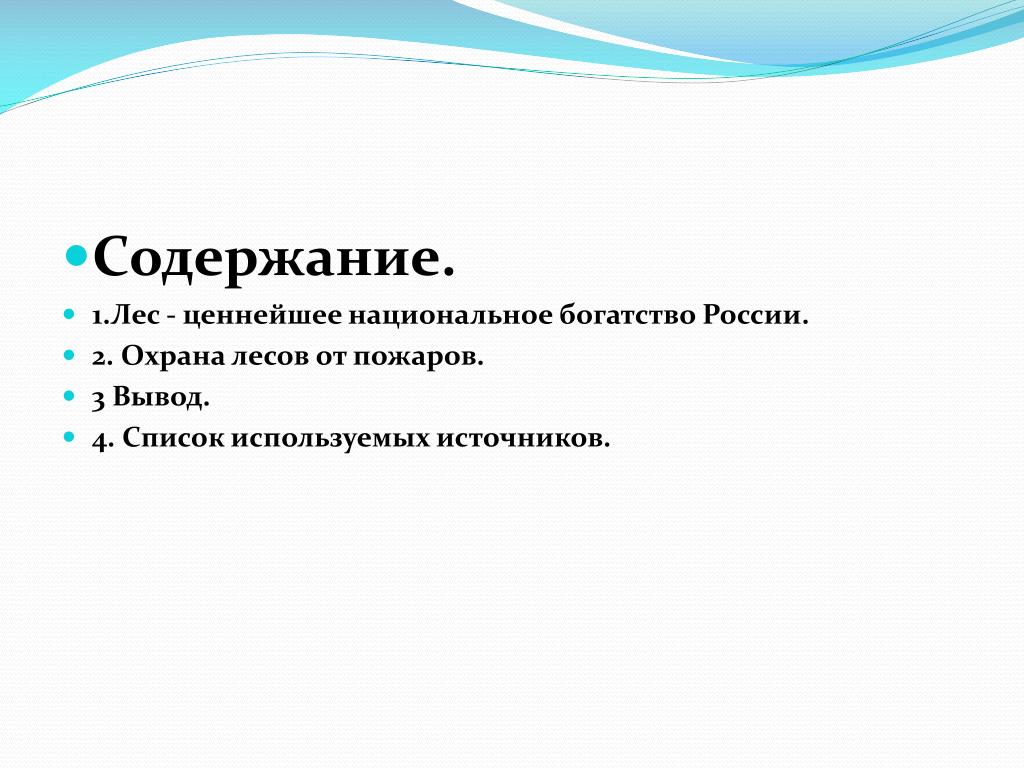 Содержание.

1.Лес - ценнейшее национальное богатство России.

2. Охрана лесов от пожаров.

3 Вывод.

4. Список используемых источников.